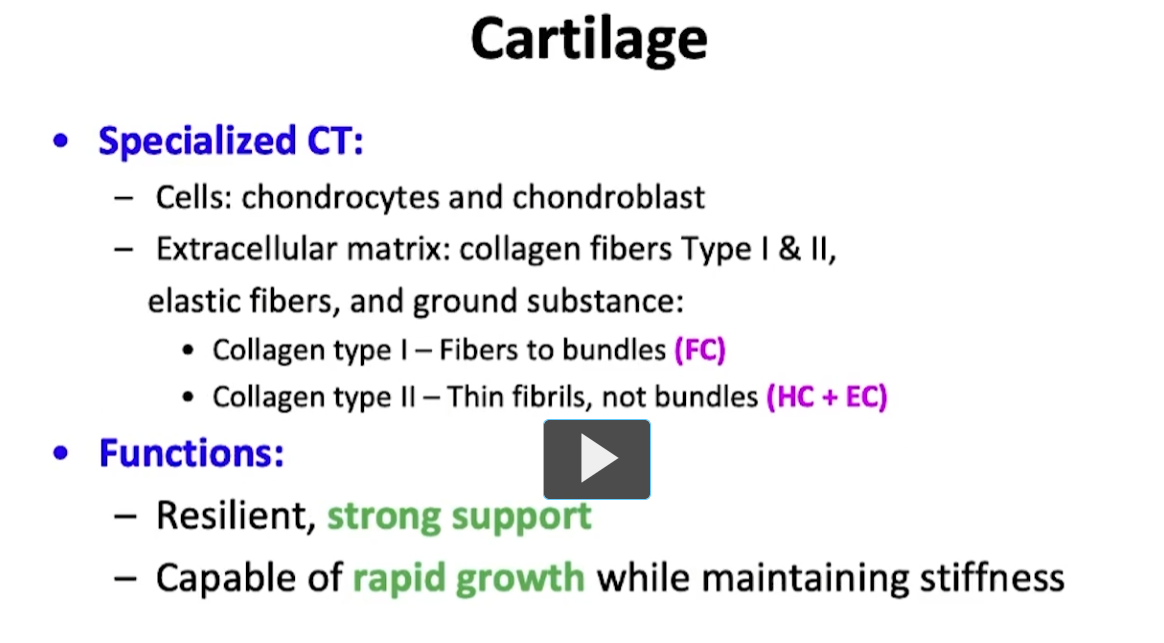 Cartilage

• Specialized CT:
– Cells: chondrocytes and chondroblast
– Extracellular matrix: collagen fibers Type I & II, elastic fibers, and ground substance:
• Collagen type I – Fibers to bundles (FC)
• Collagen type II – Thin fibrils, not bundles (HC + EC)

• Functions:
– Resilient, strong support
– Capable of rapid growth while maintaining stiffness